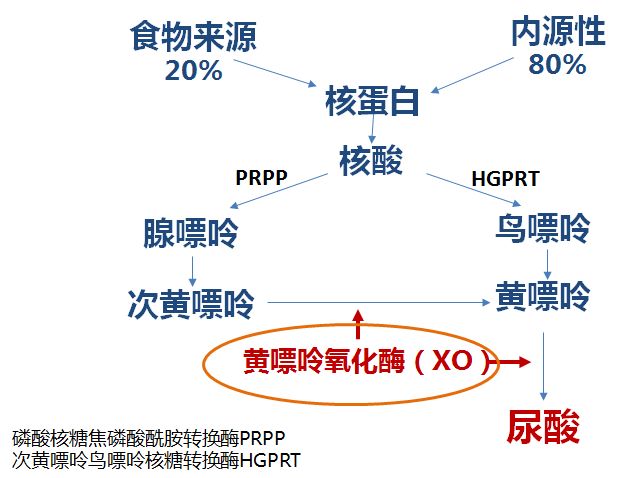 食物来源
20%

内源性
80%

核蛋白

核酸

PRPP

HGPRT

腺嘌呤

鸟嘌呤

次黄嘌呤

黄嘌呤

黄嘌呤氧化酶（XO）

尿酸

磷酸核糖焦磷酸酰胺转换酶PRPP
次黄嘌呤鸟嘌呤核糖转换酶HGPRT